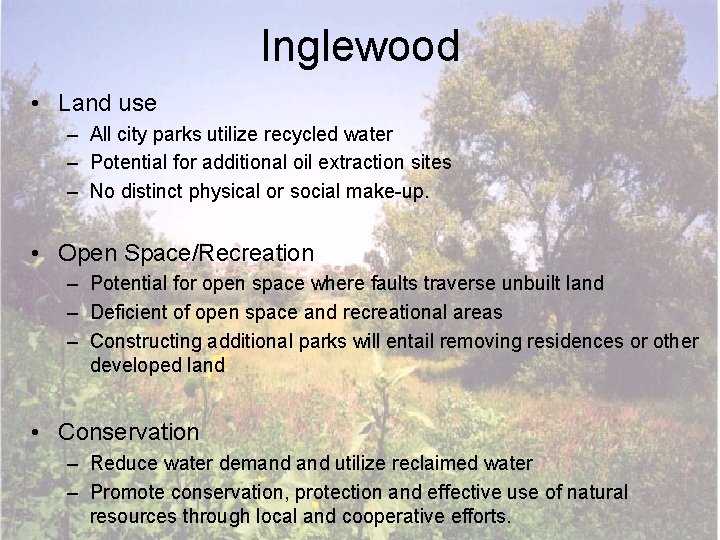 Inglewood

• Land use
– All city parks utilize recycled water
– Potential for additional oil extraction sites
– No distinct physical or social make-up.

• Open Space/Recreation
– Potential for open space where faults traverse unbuilt land
– Deficient of open space and recreational areas
– Constructing additional parks will entail removing residences or other developed land

• Conservation
– Reduce water demand and utilize reclaimed water
– Promote conservation, protection and effective use of natural resources through local and cooperative efforts.